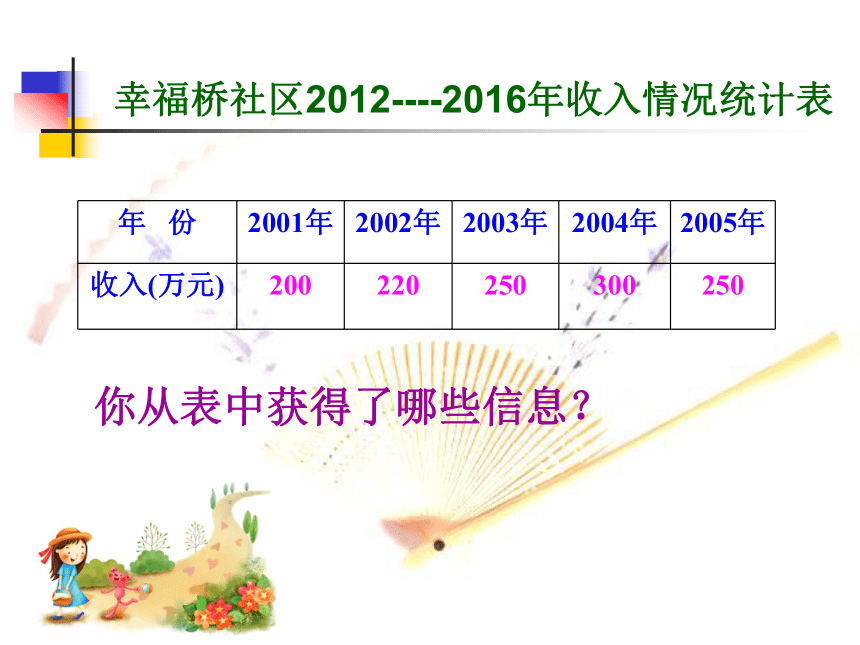 幸福桥社区2012----2016年收入情况统计表

| 年　份 | 2001年 | 2002年 | 2003年 | 2004年 | 2005年 |
|---|---|---|---|---|---|
| 收入(万元) | 200 | 220 | 250 | 300 | 250 |

你从表中获得了哪些信息?